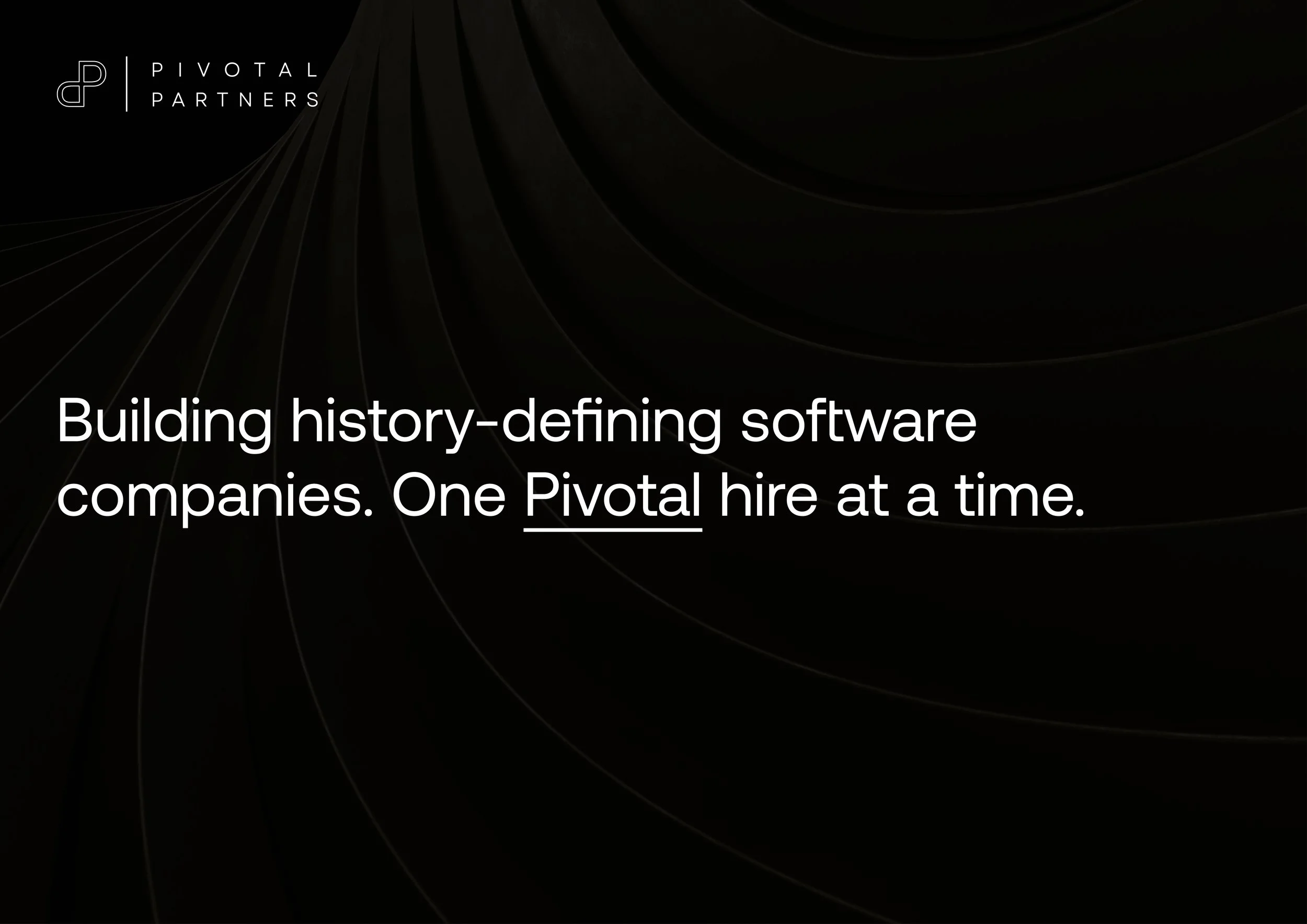 PIVOTAL
PARTNERS

Building history-defining software companies. One Pivotal hire at a time.